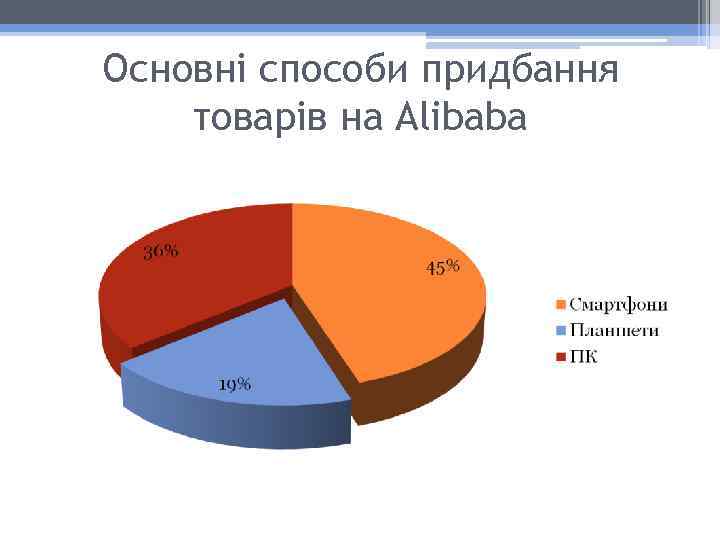 Основні способи придбання товарів на Alibaba

36%

45%

19%

Смартфони
Планшети
ПК